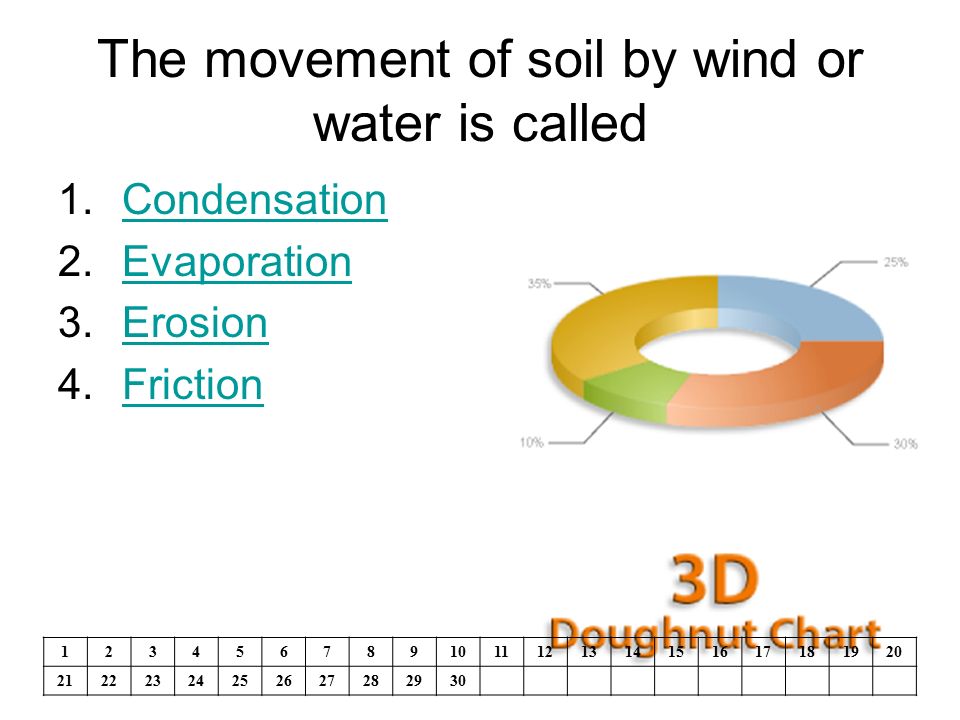 The movement of soil by wind or water is called

1. Condensation
2. Evaporation
3. Erosion
4. Friction

35%
25%
10%
30%

3D
Doughnut Chart

| 1 | 2 | 3 | 4 | 5 | 6 | 7 | 8 | 9 | 10 | 11 | 12 | 13 | 14 | 15 | 16 | 17 | 18 | 19 | 20 |
|---|---|---|---|---|---|---|---|---|---|---|---|---|---|---|---|---|---|---|---|
| 21 | 22 | 23 | 24 | 25 | 26 | 27 | 28 | 29 | 30 | | | | | | | | | | |